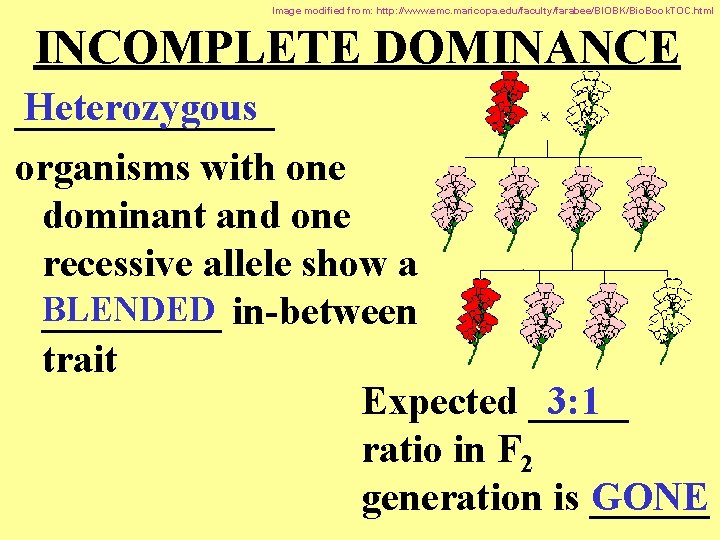 Image modified from: http://www.emc.maricopa.edu/faculty/farabee/BIOBK/BioBookTOC.html

INCOMPLETE DOMINANCE

Heterozygous organisms with one dominant and one recessive allele show a BLENDED in-between trait

×

Expected 3:1 ratio in $F_2$ generation is GONE